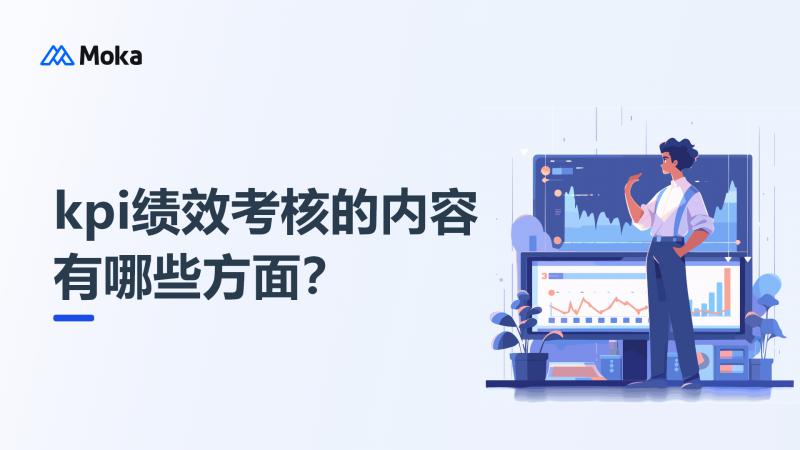 Moka

kpi绩效考核的内容有哪些方面?